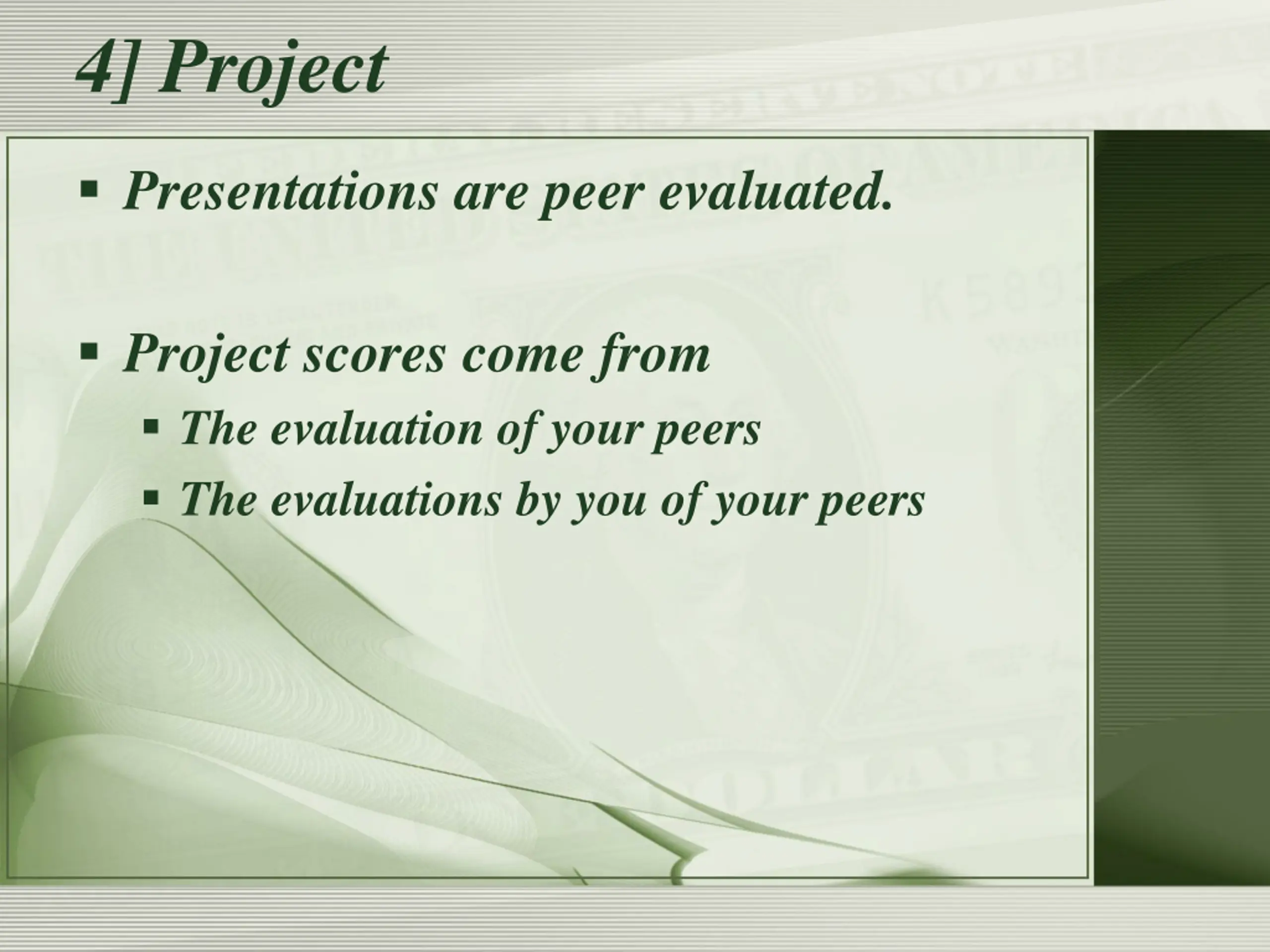 4] Project

▪ Presentations are peer evaluated.

▪ Project scores come from
 ▪ The evaluation of your peers
 ▪ The evaluations by you of your peers